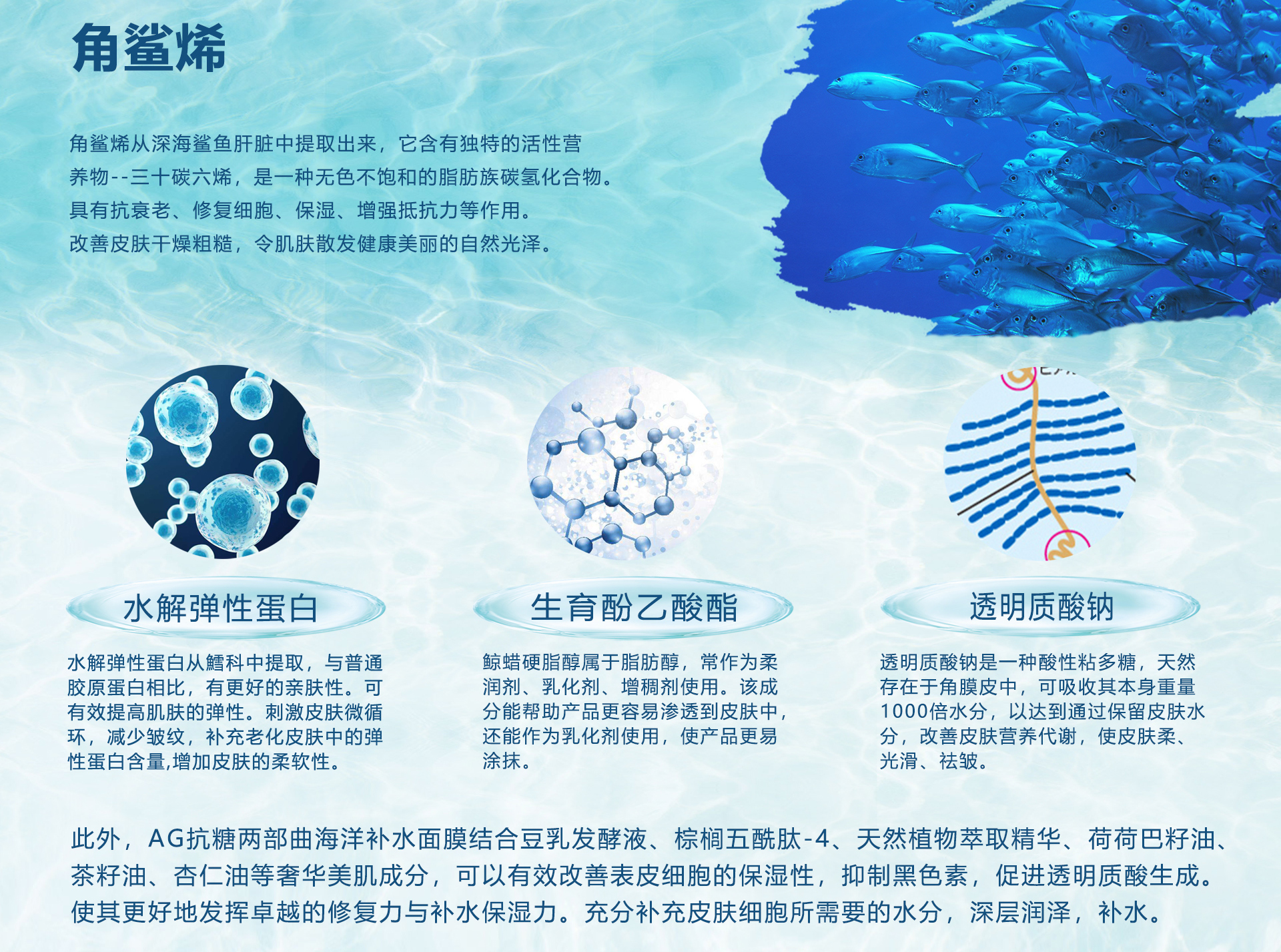 角鲨烯

角鲨烯从深海鲨鱼肝脏中提取出来，它含有独特的活性营养物--三十碳六烯，是一种无色不饱和的脂肪族碳氢化合物。具有抗衰老、修复细胞、保湿、增强抵抗力等作用。改善皮肤干燥粗糙，令肌肤散发健康美丽的自然光泽。

水解弹性蛋白

水解弹性蛋白从鳕科中提取，与普通胶原蛋白相比，有更好的亲肤性。可有效提高肌肤的弹性。刺激皮肤微循环，减少皱纹，补充老化皮肤中的弹性蛋白含量,增加皮肤的柔软性。

生育酚乙酸酯

鲸蜡硬脂醇属于脂肪醇，常作为柔润剂、乳化剂、增稠剂使用。该成分能帮助产品更容易渗透到皮肤中，还能作为乳化剂使用，使产品更易涂抹。

透明质酸钠

透明质酸钠是一种酸性粘多糖，天然存在于角膜皮中，可吸收其本身重量1000倍水分，以达到通过保留皮肤水分，改善皮肤营养代谢，使皮肤柔、光滑、祛皱。

此外，AG抗糖两部曲海洋补水面膜结合豆乳发酵液、棕榈五酰肽-4、天然植物萃取精华、荷荷巴籽油、茶籽油、杏仁油等奢华美肌成分，可以有效改善表皮细胞的保湿性，抑制黑色素，促进透明质酸生成。使其更好地发挥卓越的修复力与补水保湿力。充分补充皮肤细胞所需要的水分，深层润泽，补水。